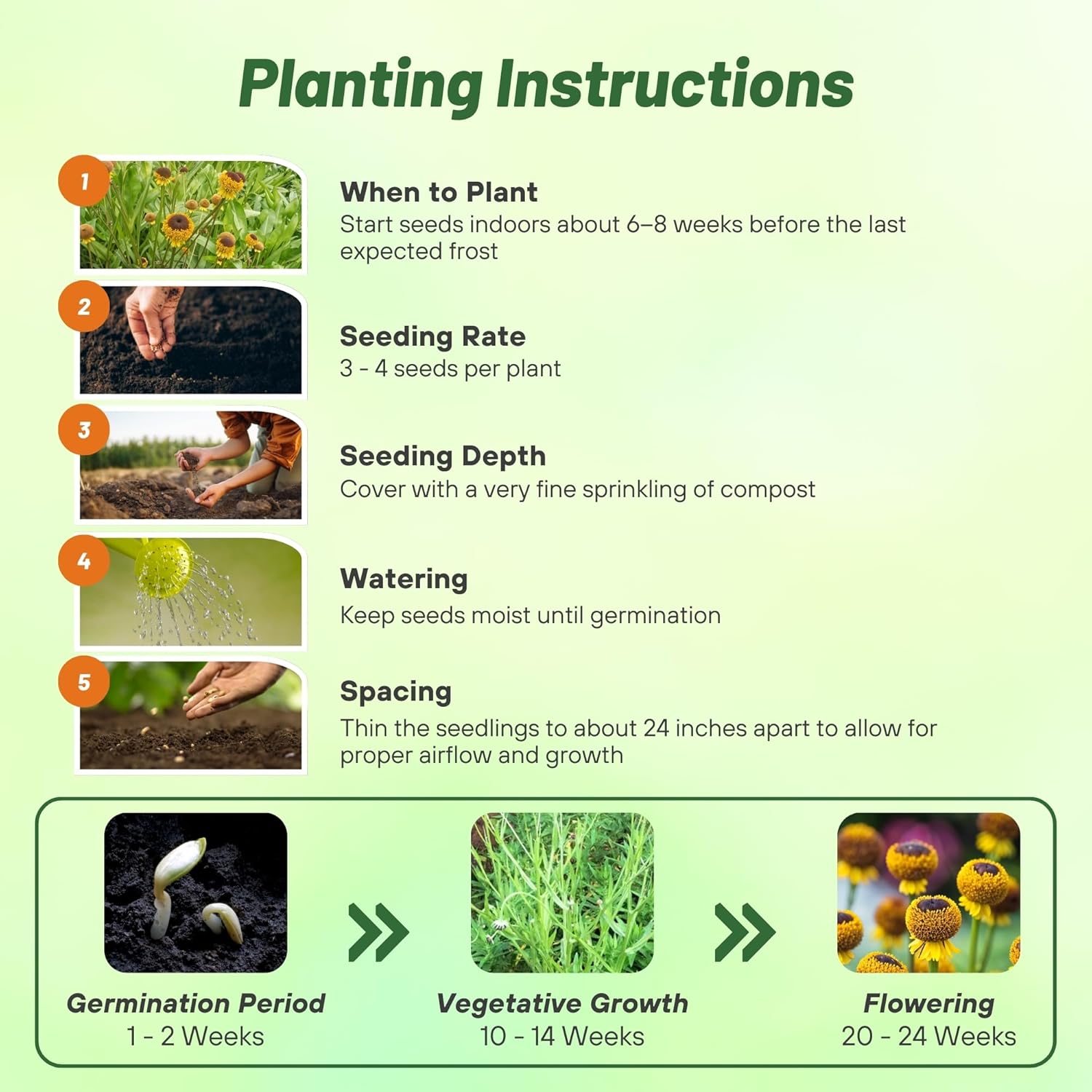 Planting Instructions

1

When to Plant
Start seeds indoors about 6–8 weeks before the last expected frost

2

Seeding Rate
3 - 4 seeds per plant

3

Seeding Depth
Cover with a very fine sprinkling of compost

4

Watering
Keep seeds moist until germination

5

Spacing
Thin the seedlings to about 24 inches apart to allow for proper airflow and growth

Germination Period
1 - 2 Weeks

Vegetative Growth
10 - 14 Weeks

Flowering
20 - 24 Weeks